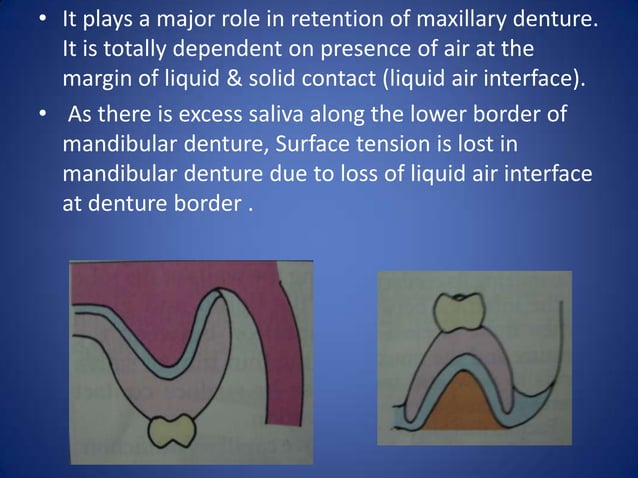 • It plays a major role in retention of maxillary denture. It is totally dependent on presence of air at the margin of liquid & solid contact (liquid air interface).

• As there is excess saliva along the lower border of mandibular denture, Surface tension is lost in mandibular denture due to loss of liquid air interface at denture border .